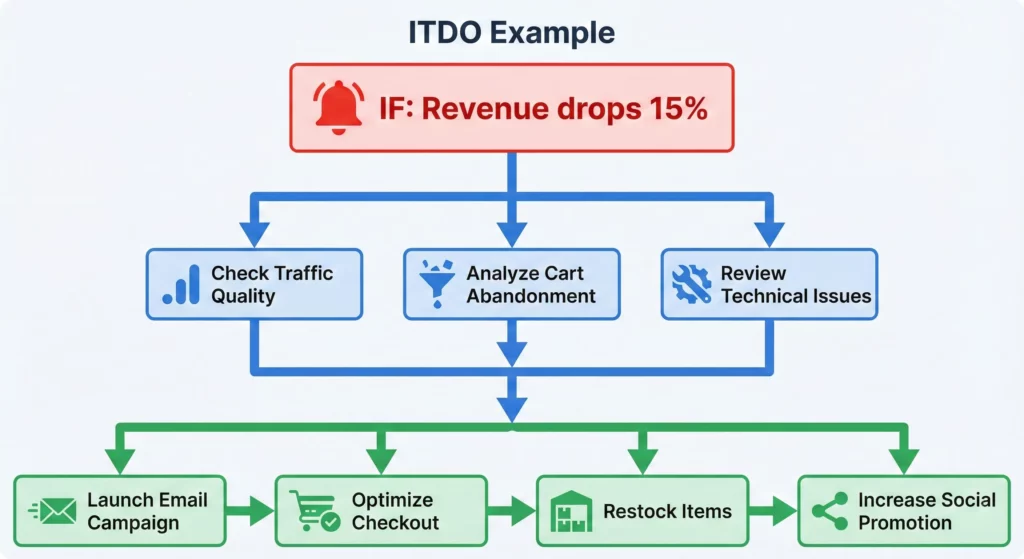 ITDO Example

IF: Revenue drops 15%

Check Traffic Quality

Analyze Cart Abandonment

Review Technical Issues

Launch Email Campaign

Optimize Checkout

Restock Items

Increase Social Promotion